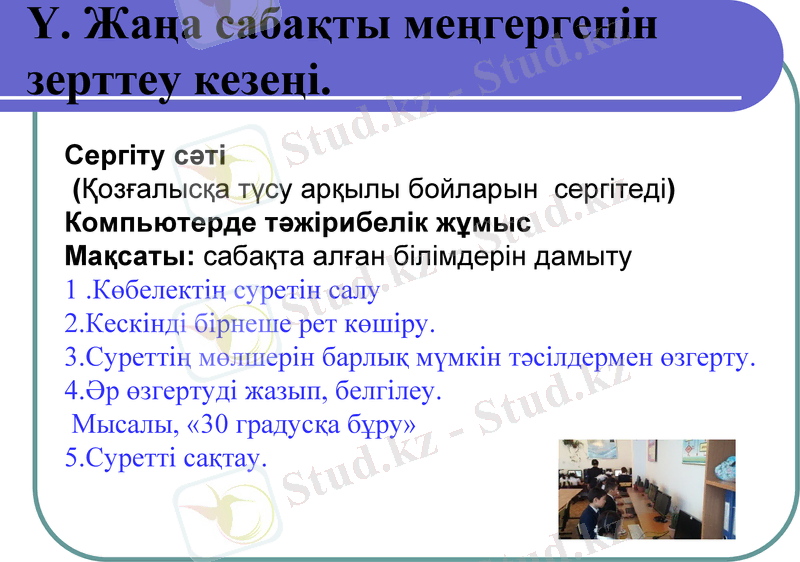 Ү. Жаңа сабақты меңгергенін зерттеу кезеңі.

Сергіту сәті
(Қозғалысқа түсу арқылы бойларын сергітеді)
Компьютерде тәжірибелік жұмыс
Мақсаты: сабақта алған білімдерін дамыту
1 .Көбелектің суретін салу
2.Кескінді бірнеше рет көшіру.
3.Суреттің мөлшерін барлық мүмкін тәсілдермен өзгерту.
4.Әр өзгертуді жазып, белгілеу.
Мысалы, «30 градусқа бұру»
5.Суретті сақтау.

Stud.kz - Stud.kz